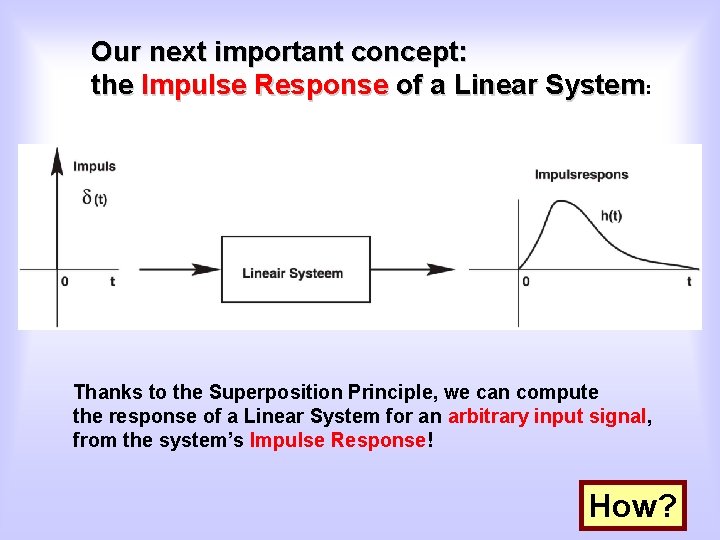 Our next important concept:
the Impulse Response of a Linear System:

Impuls
$\delta(t)$
0 t

Lineair Systeem

Impulsrespons
h(t)
0 t

Thanks to the Superposition Principle, we can compute the response of a Linear System for an arbitrary input signal, from the system's Impulse Response!

How?